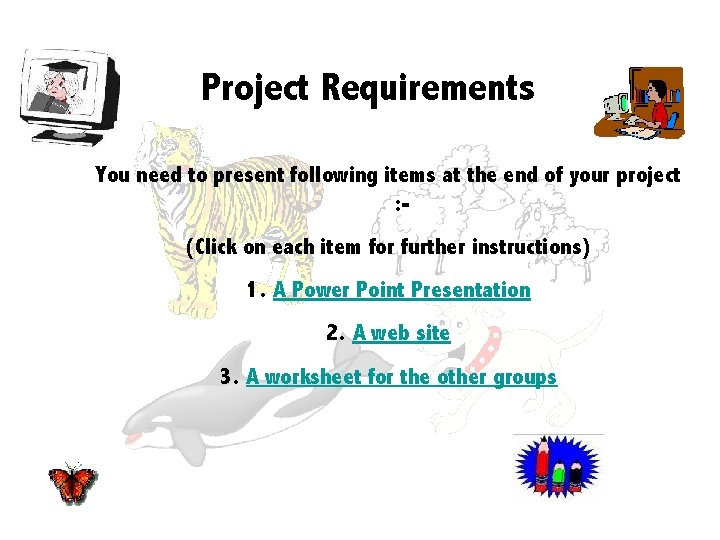 Project Requirements

You need to present following items at the end of your project :-

(Click on each item for further instructions)

1. A Power Point Presentation

2. A web site

3. A worksheet for the other groups